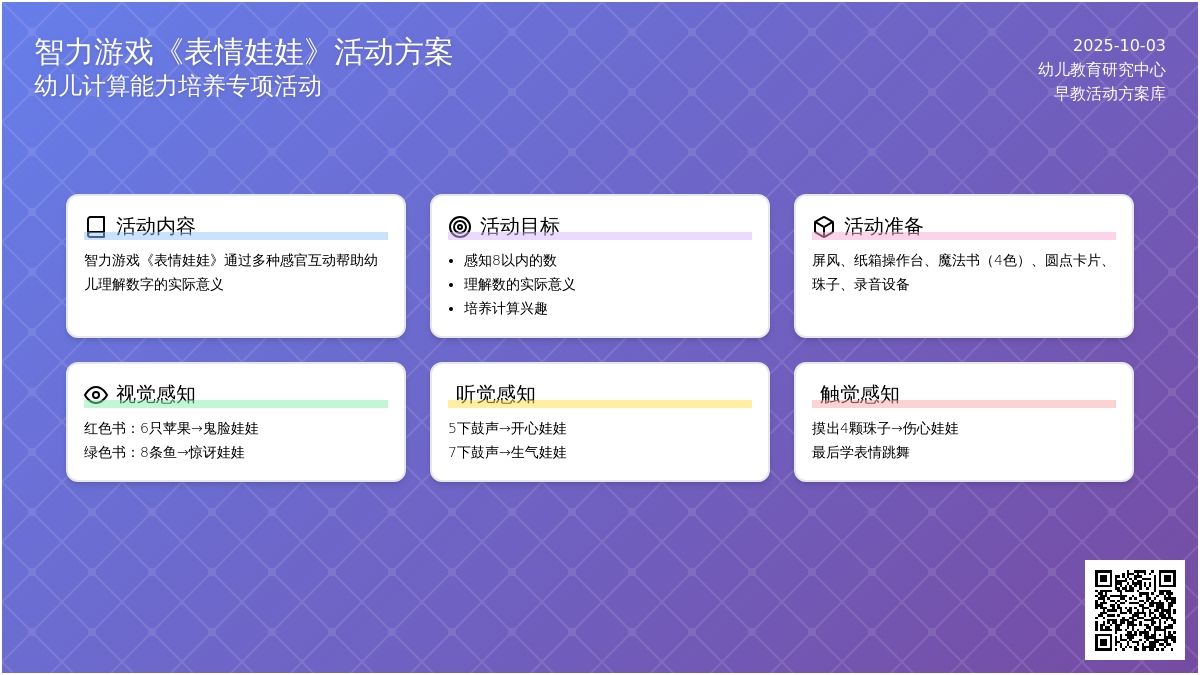 智力游戏《表情娃娃》活动方案
幼儿计算能力培养专项活动

2025-10-03
幼儿教育研究中心
早教活动方案库

活动内容
智力游戏《表情娃娃》通过多种感官互动帮助幼儿理解数字的实际意义

活动目标
- 感知8以内的数
- 理解数的实际意义
- 培养计算兴趣

活动准备
屏风、纸箱操作台、魔法书（4色）、圆点卡片、珠子、录音设备

视觉感知
红色书：6只苹果→鬼脸娃娃
绿色书：8条鱼→惊讶娃娃

听觉感知
5下鼓声→开心娃娃
7下鼓声→生气娃娃

触觉感知
摸出4颗珠子→伤心娃娃
最后学表情跳舞